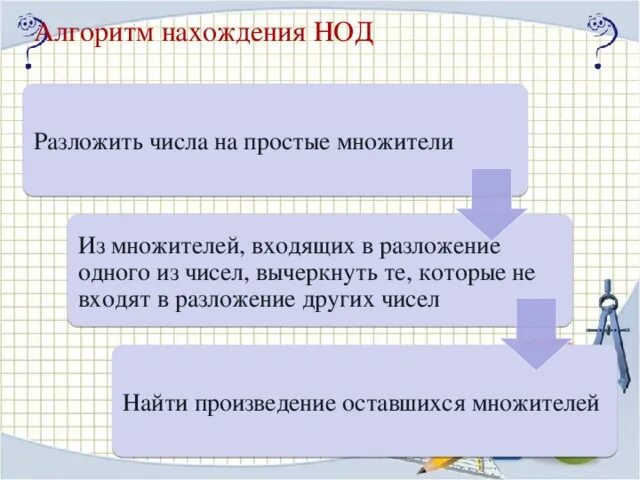 Алгоритм нахождения НОД

Разложить числа на простые множители

Из множителей, входящих в разложение одного из чисел, вычеркнуть те, которые не входят в разложение других чисел

Найти произведение оставшихся множителей